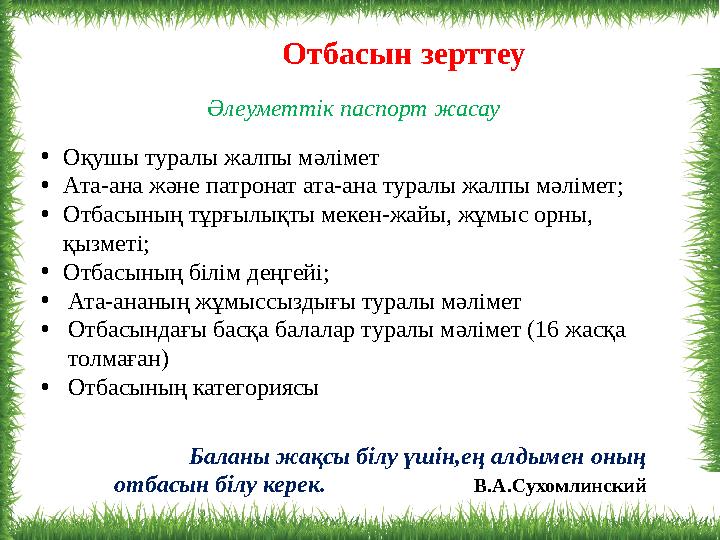 Отбасын зерттеу

Әлеуметтік паспорт жасау

• Оқушы туралы жалпы мәлімет
• Ата-ана және патронат ата-ана туралы жалпы мәлімет;
• Отбасының тұрғылықты мекен-жайы, жұмыс орны, қызметі;
• Отбасының білім деңгейі;
• Ата-ананың жұмыссыздығы туралы мәлімет
• Отбасындағы басқа балалар туралы мәлімет (16 жасқа толмаған)
• Отбасының категориясы

Баланы жақсы білу үшін,ең алдымен оның отбасын білу керек. В.А.Сухомлинский